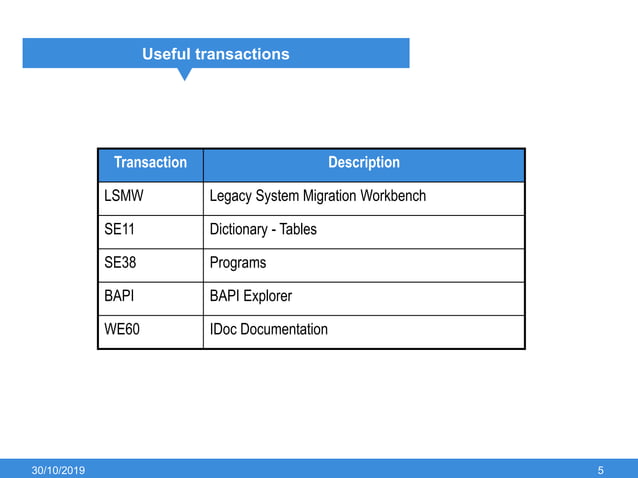 Useful transactions

| Transaction | Description |
|---|---|
| LSMW | Legacy System Migration Workbench |
| SE11 | Dictionary - Tables |
| SE38 | Programs |
| BAPI | BAPI Explorer |
| WE60 | IDoc Documentation |

30/10/2019

5